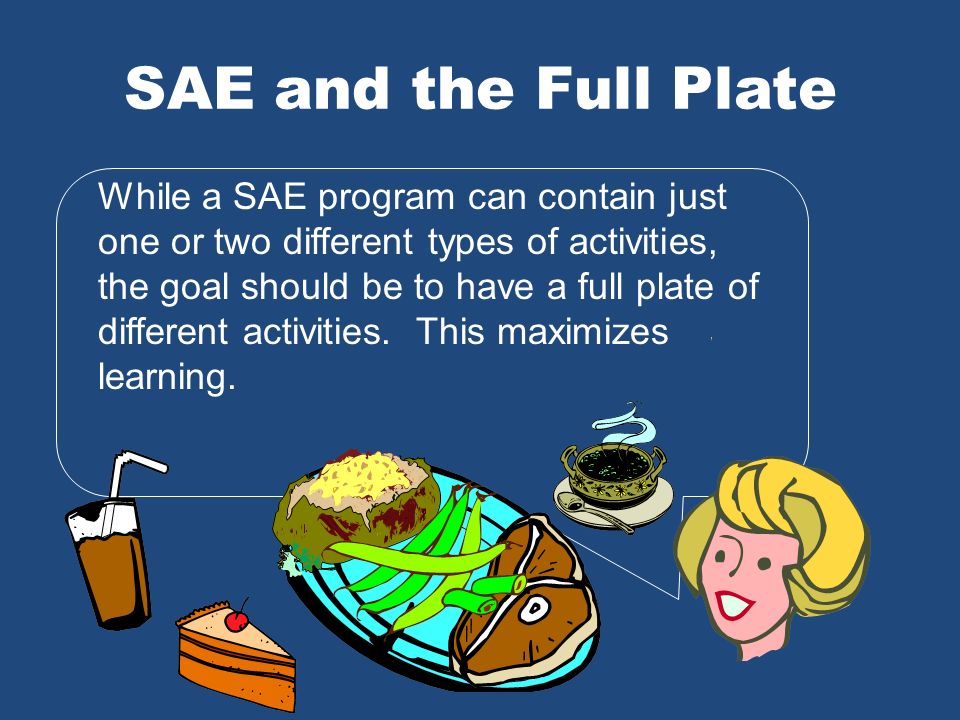 SAE and the Full Plate

While a SAE program can contain just one or two different types of activities, the goal should be to have a full plate of different activities. This maximizes learning.